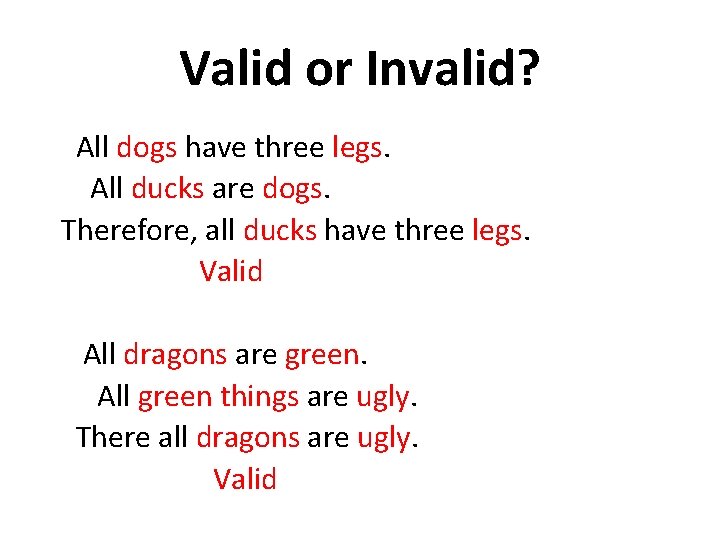 Valid or Invalid?

All dogs have three legs.
All ducks are dogs.
Therefore, all ducks have three legs.
Valid

All dragons are green.
All green things are ugly.
There all dragons are ugly.
Valid